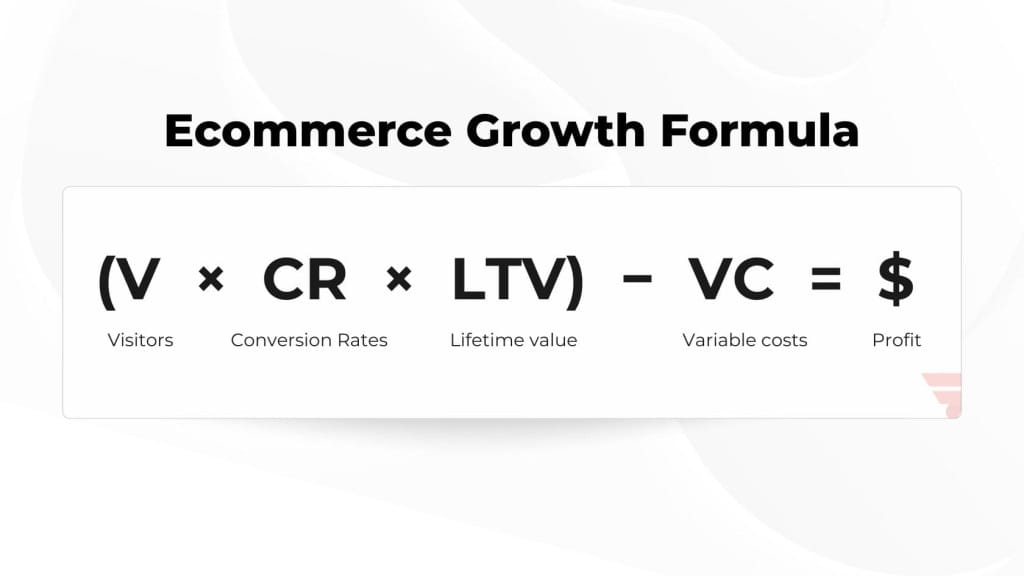 Ecommerce Growth Formula

$(V \times CR \times LTV) - VC = \$$

Visitors Conversion Rates Lifetime value Variable costs Profit